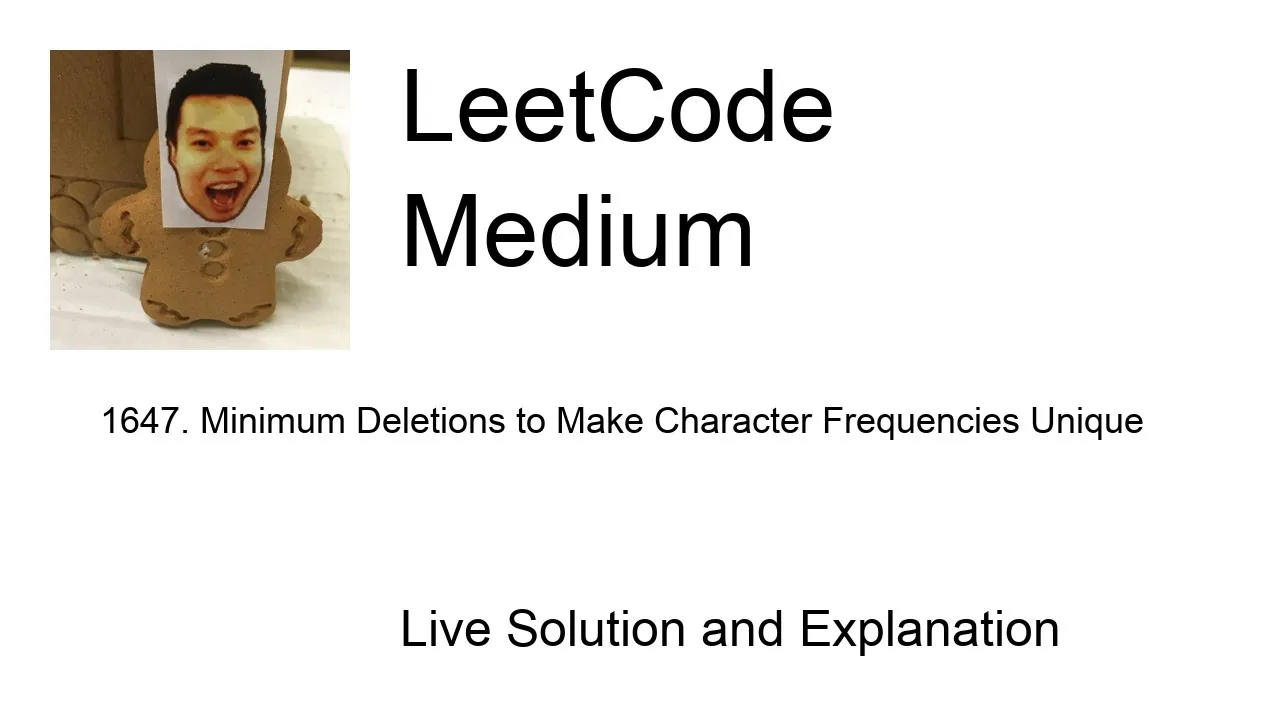 LeetCode
Medium

1647. Minimum Deletions to Make Character Frequencies Unique

Live Solution and Explanation